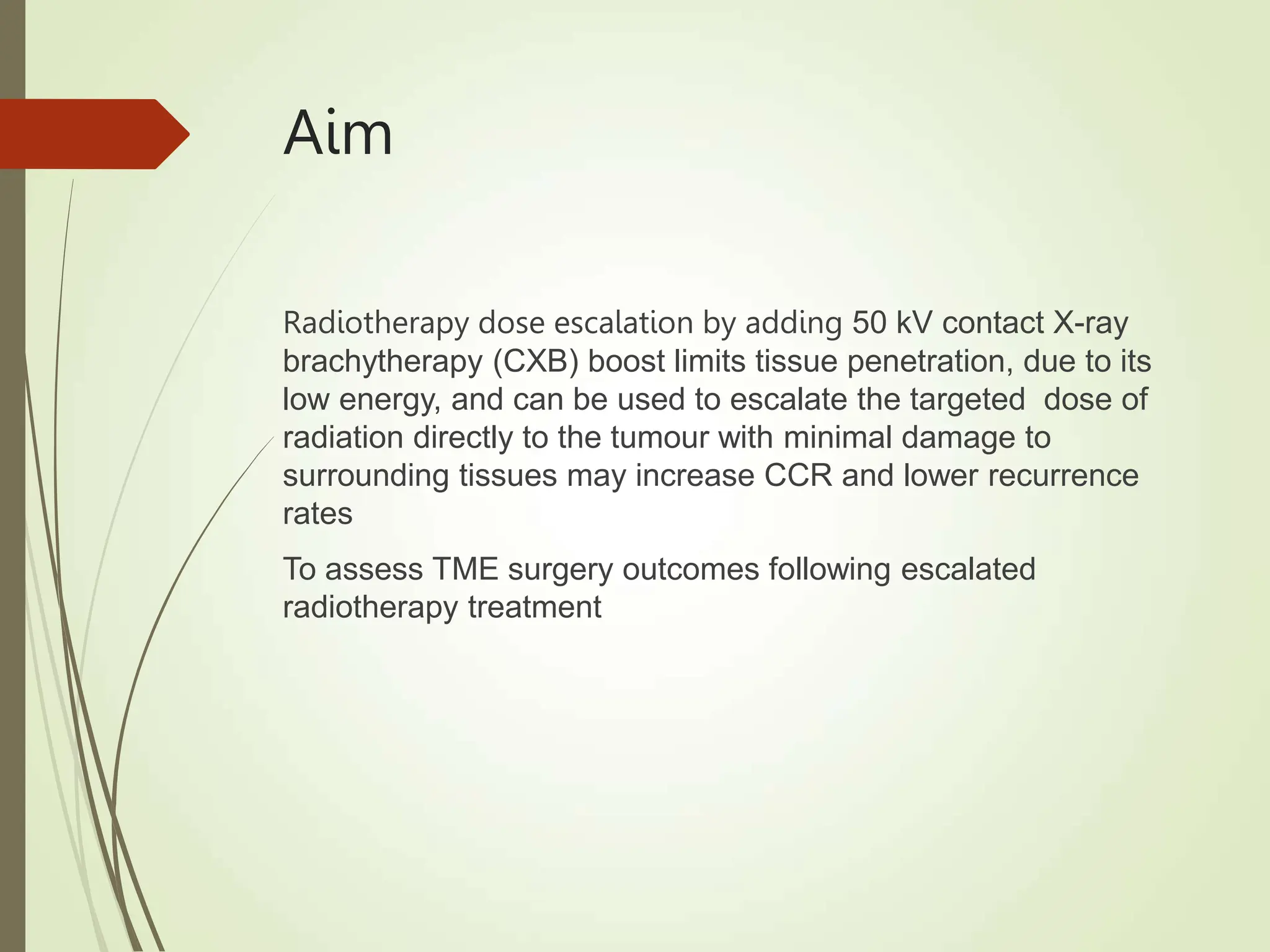 Aim

Radiotherapy dose escalation by adding 50 kV contact X-ray brachytherapy (CXB) boost limits tissue penetration, due to its low energy, and can be used to escalate the targeted dose of radiation directly to the tumour with minimal damage to surrounding tissues may increase CCR and lower recurrence rates

To assess TME surgery outcomes following escalated radiotherapy treatment